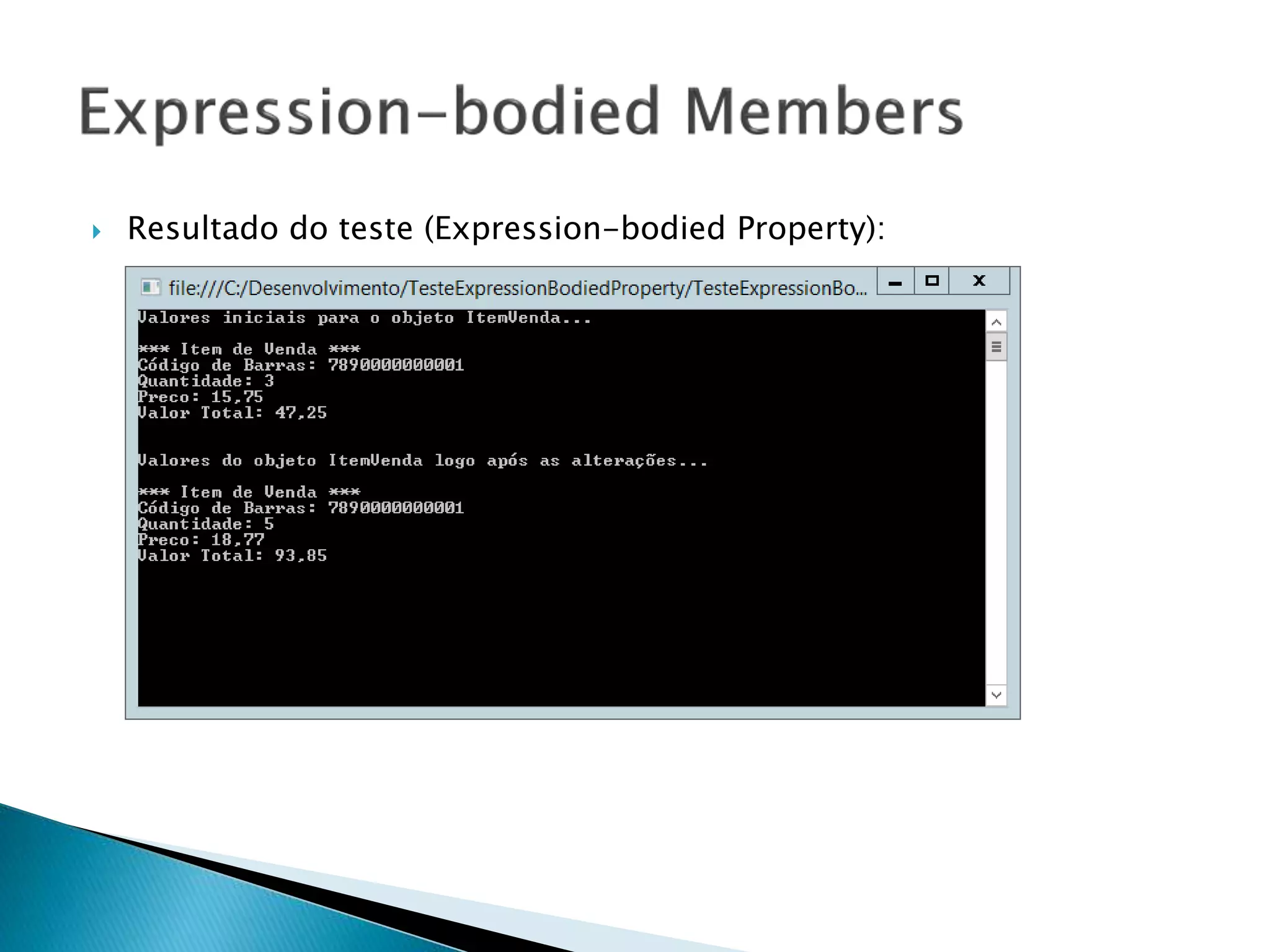 Expression-bodied Members

Resultado do teste (Expression-bodied Property):

file:///C:/Desenvolvimento/TesteExpressionBodiedProperty/TesteExpressionBo...

Valores iniciais para o objeto ItemVenda...

*** Item de Venda ***
Código de Barras: 7890000000001
Quantidade: 3
Preco: 15,75
Valor Total: 47,25

Valores do objeto ItemVenda logo após as alterações...

*** Item de Venda ***
Código de Barras: 7890000000001
Quantidade: 5
Preco: 18,77
Valor Total: 93,85